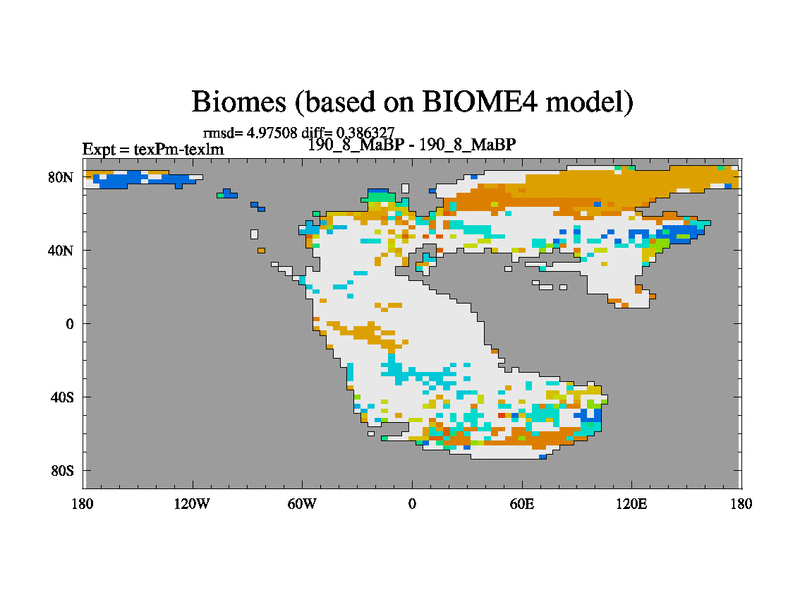 Biomes (based on BIOME4 model)

rmsd= 4.97508 diff= 0.386327

Expt = texPm-texlm

190_8_MaBP - 190_8_MaBP

80N
40N
0
40S
80S

180
120W
60W
0
60E
120E
180